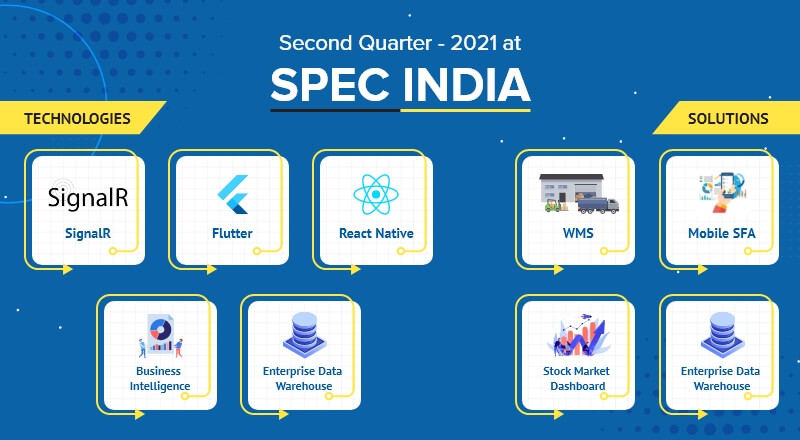 Second Quarter - 2021 at

SPEC INDIA

TECHNOLOGIES

SignalR
SignalR

Flutter

React Native

Business Intelligence

Enterprise Data Warehouse

SOLUTIONS

WMS

Mobile SFA

Stock Market Dashboard

Enterprise Data Warehouse